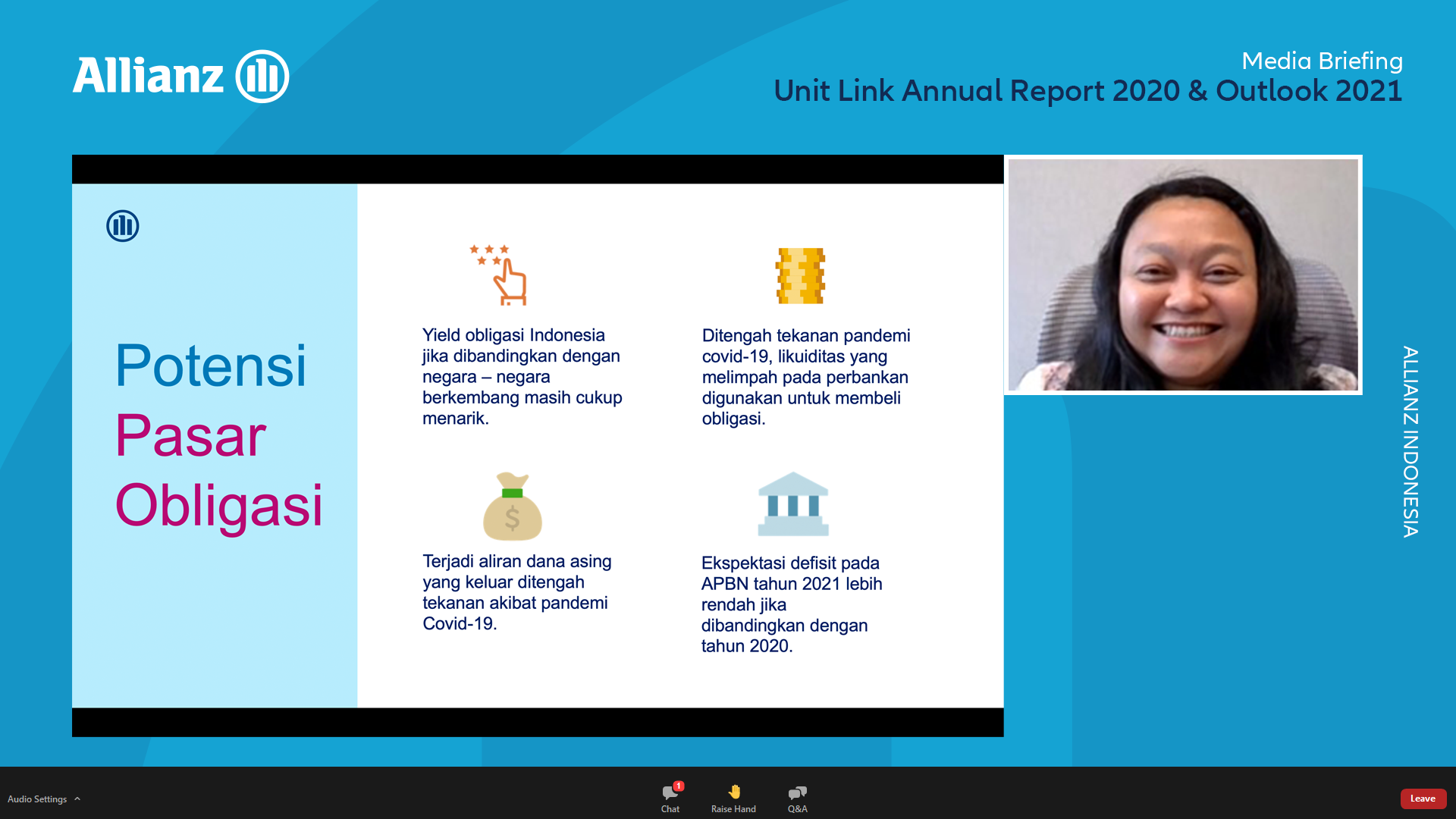 Allianz

Media Briefing
Unit Link Annual Report 2020 & Outlook 2021

Potensi Pasar Obligasi

Yield obligasi Indonesia jika dibandingkan dengan negara – negara berkembang masih cukup menarik.

Ditengah tekanan pandemi covid-19, likuiditas yang melimpah pada perbankan digunakan untuk membeli obligasi.

$

Terjadi aliran dana asing yang keluar ditengah tekanan akibat pandemi Covid-19.

Ekspektasi defisit pada APBN tahun 2021 lebih rendah jika dibandingkan dengan tahun 2020.

ALLIANZ INDONESIA

Audio Settings

1
Chat

Raise Hand

Q&A

Leave